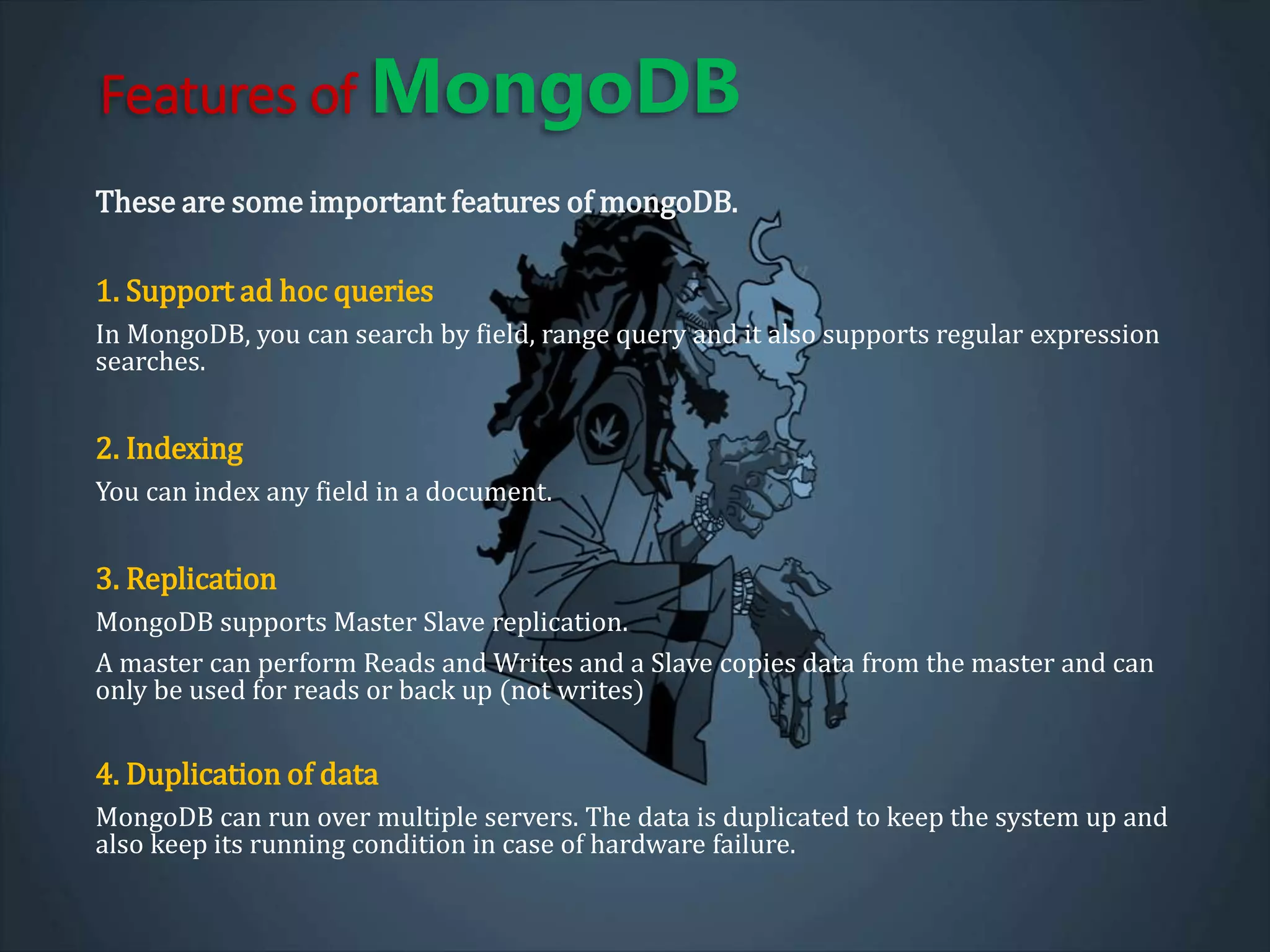 Features of MongoDB

These are some important features of mongoDB.

1. Support ad hoc queries

In MongoDB, you can search by field, range query and it also supports regular expression searches.

2. Indexing

You can index any field in a document.

3. Replication

MongoDB supports Master Slave replication.

A master can perform Reads and Writes and a Slave copies data from the master and can only be used for reads or back up (not writes)

4. Duplication of data

MongoDB can run over multiple servers. The data is duplicated to keep the system up and also keep its running condition in case of hardware failure.